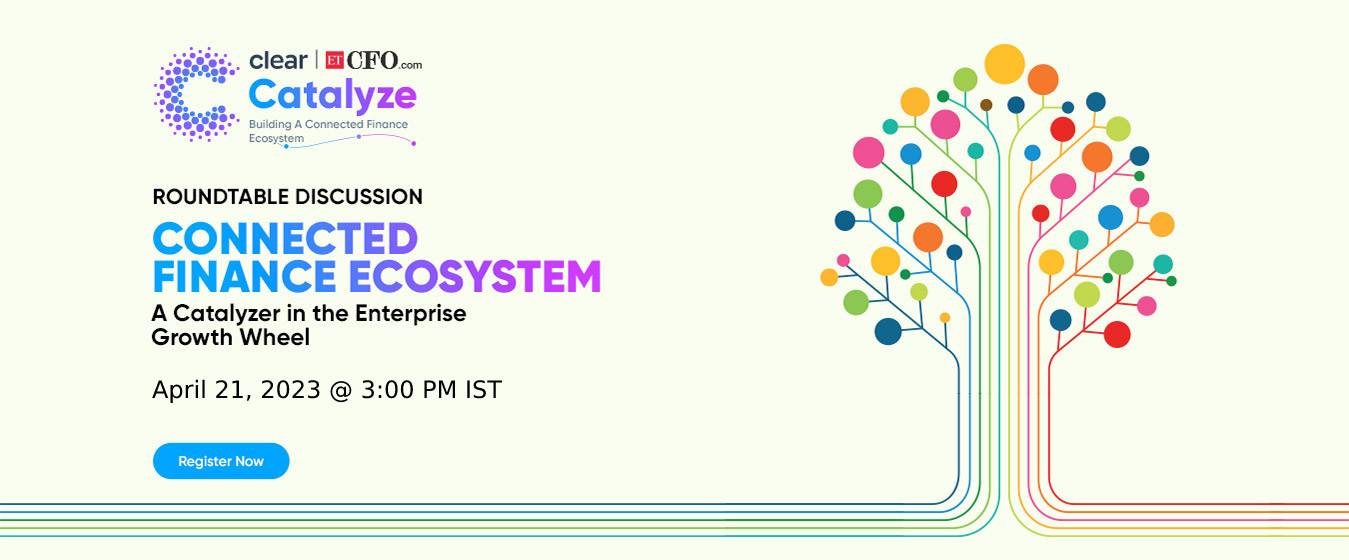 clear | ET CFO.com
Catalyze
Building A Connected Finance Ecosystem

ROUNDTABLE DISCUSSION
CONNECTED FINANCE ECOSYSTEM
A Catalyzer in the Enterprise Growth Wheel

April 21, 2023 @ 3:00 PM IST

Register Now